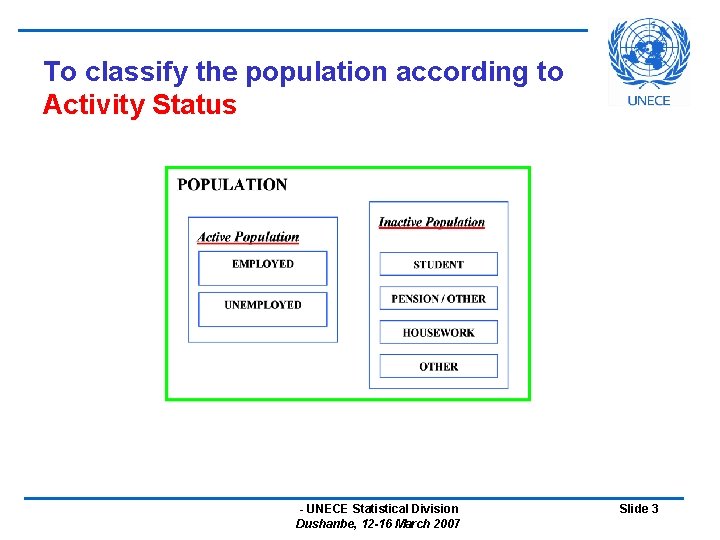 To classify the population according to Activity Status

UNECE

POPULATION

Active Population

EMPLOYED

UNEMPLOYED

Inactive Population

STUDENT

PENSION / OTHER

HOUSEWORK

OTHER

- UNECE Statistical Division
Dushanbe, 12-16 March 2007

Slide 3